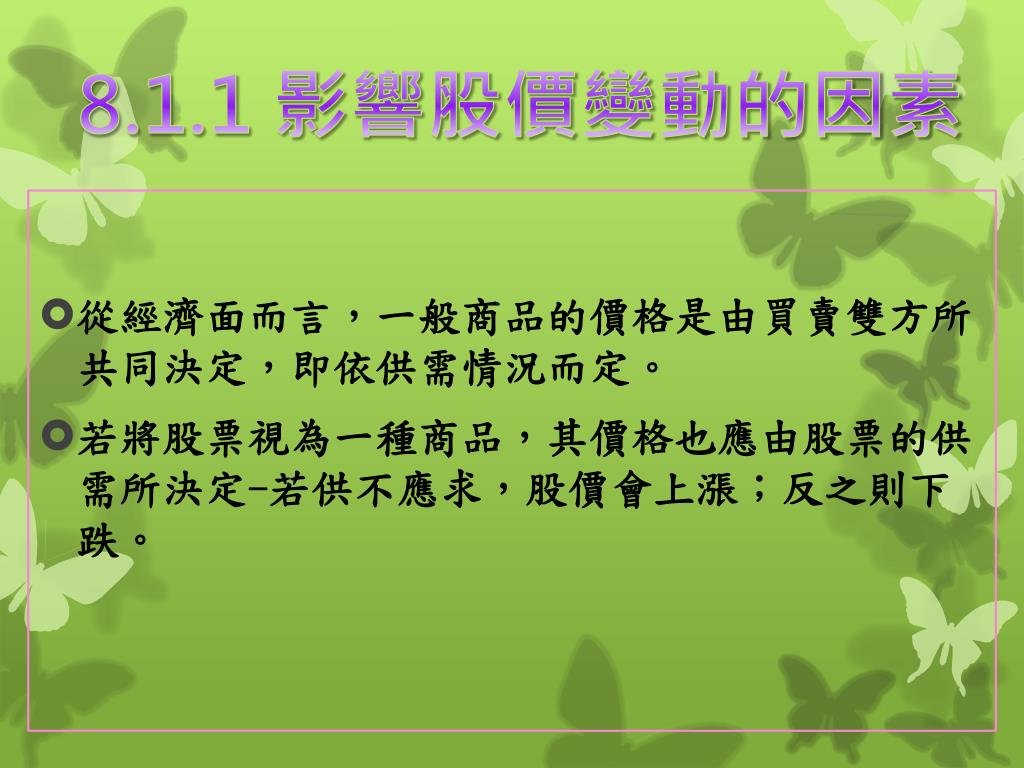 8.1.1 影響股價變動的因素

從經濟面而言，一般商品的價格是由買賣雙方所共同決定，即依供需情況而定。

若將股票視為一種商品，其價格也應由股票的供需所決定–若供不應求，股價會上漲；反之則下跌。